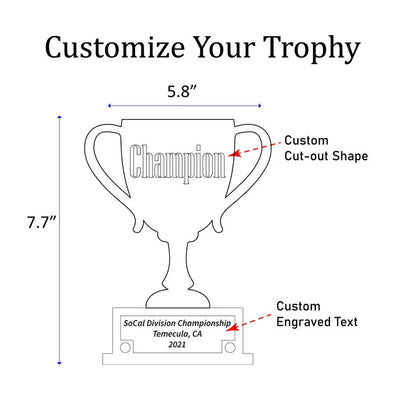 Customize Your Trophy

5.8”

7.7”

Champion

Custom Cut-out Shape

SoCal Division Championship
Temecula, CA
2021

Custom Engraved Text